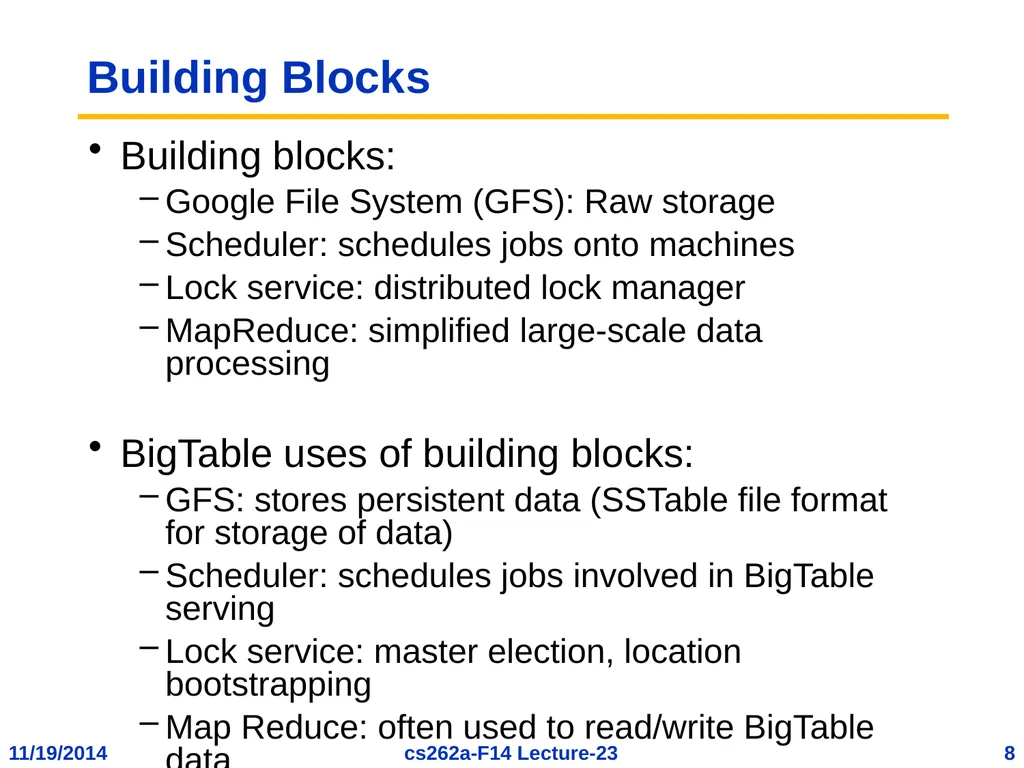 Building Blocks

• Building blocks:
– Google File System (GFS): Raw storage
– Scheduler: schedules jobs onto machines
– Lock service: distributed lock manager
– MapReduce: simplified large-scale data processing

• BigTable uses of building blocks:
– GFS: stores persistent data (SSTable file format for storage of data)
– Scheduler: schedules jobs involved in BigTable serving
– Lock service: master election, location bootstrapping
– Map Reduce: often used to read/write BigTable data

11/19/2014 cs262a-F14 Lecture-23 8